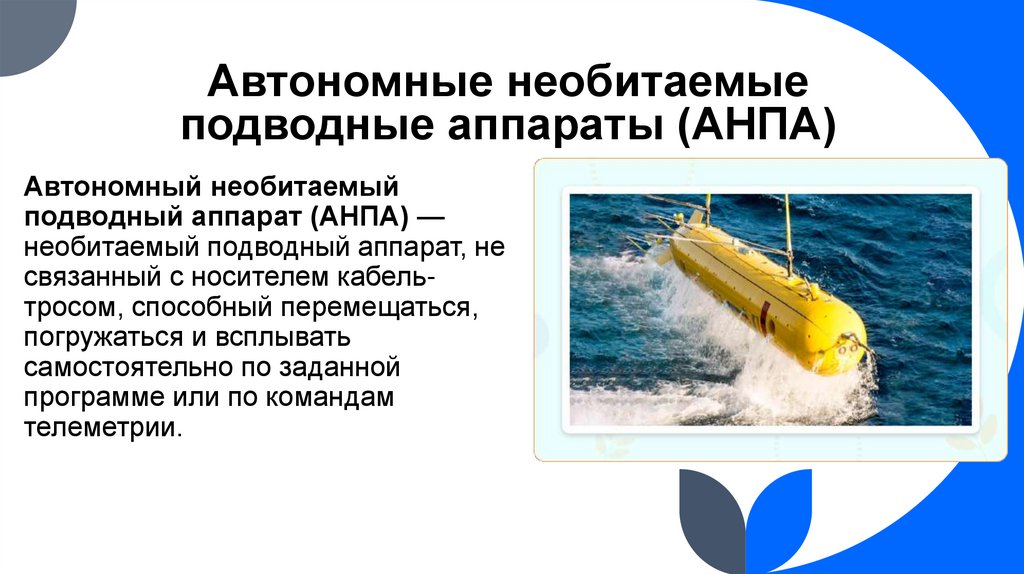 Автономные необитаемые подводные аппараты (АНПА)

Автономный необитаемый подводный аппарат (АНПА) — необитаемый подводный аппарат, не связанный с носителем кабель-тросом, способный перемещаться, погружаться и всплывать самостоятельно по заданной программе или по командам телеметрии.